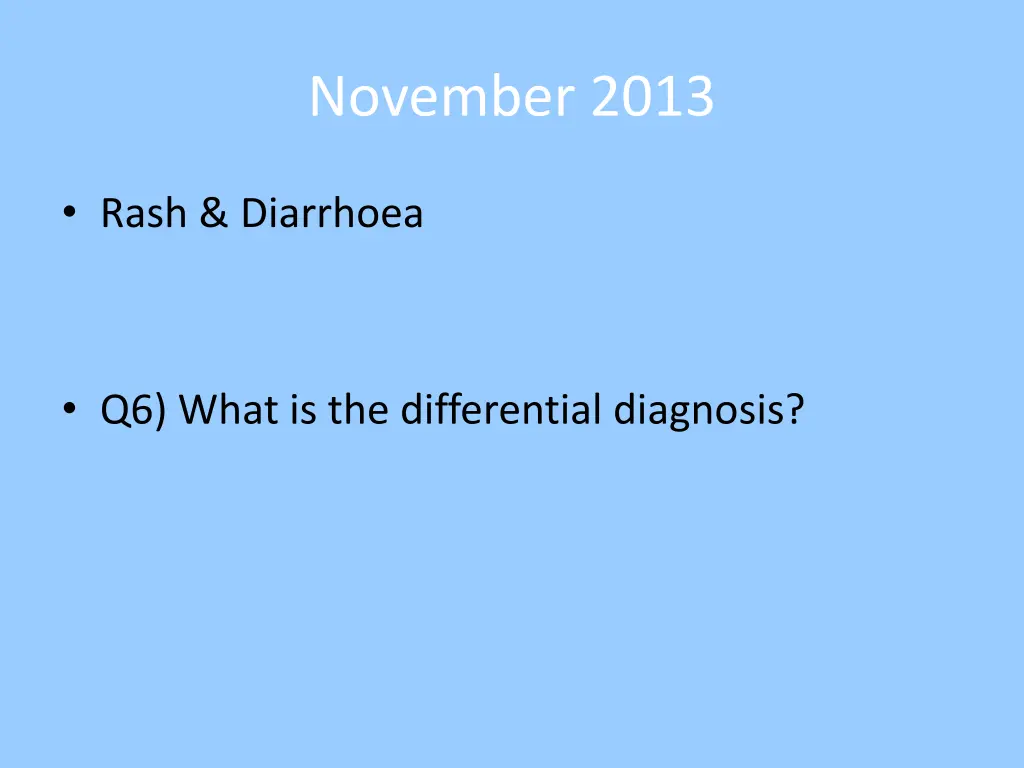 November 2013

• Rash & Diarrhoea

• Q6) What is the differential diagnosis?